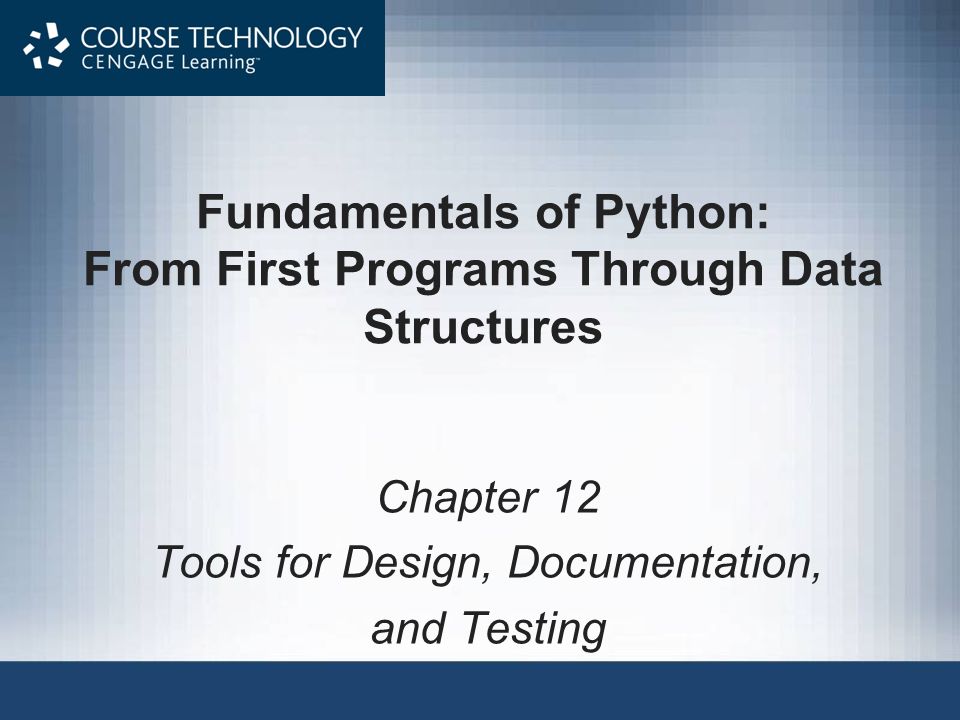 COURSE TECHNOLOGY
CENGAGE Learning™

Fundamentals of Python: From First Programs Through Data Structures

Chapter 12
Tools for Design, Documentation, and Testing